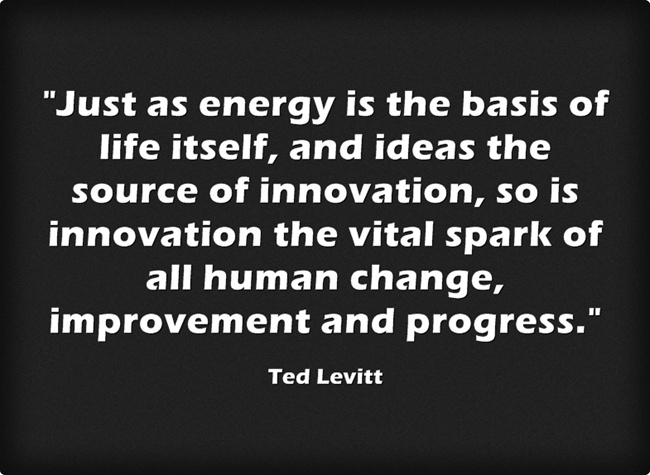 "Just as energy is the basis of life itself, and ideas the source of innovation, so is innovation the vital spark of all human change, improvement and progress."

Ted Levitt